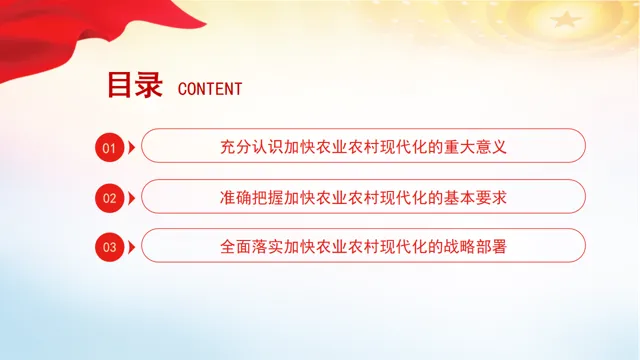 目录 CONTENT

01 充分认识加快农业农村现代化的重大意义

02 准确把握加快农业农村现代化的基本要求

03 全面落实加快农业农村现代化的战略部署